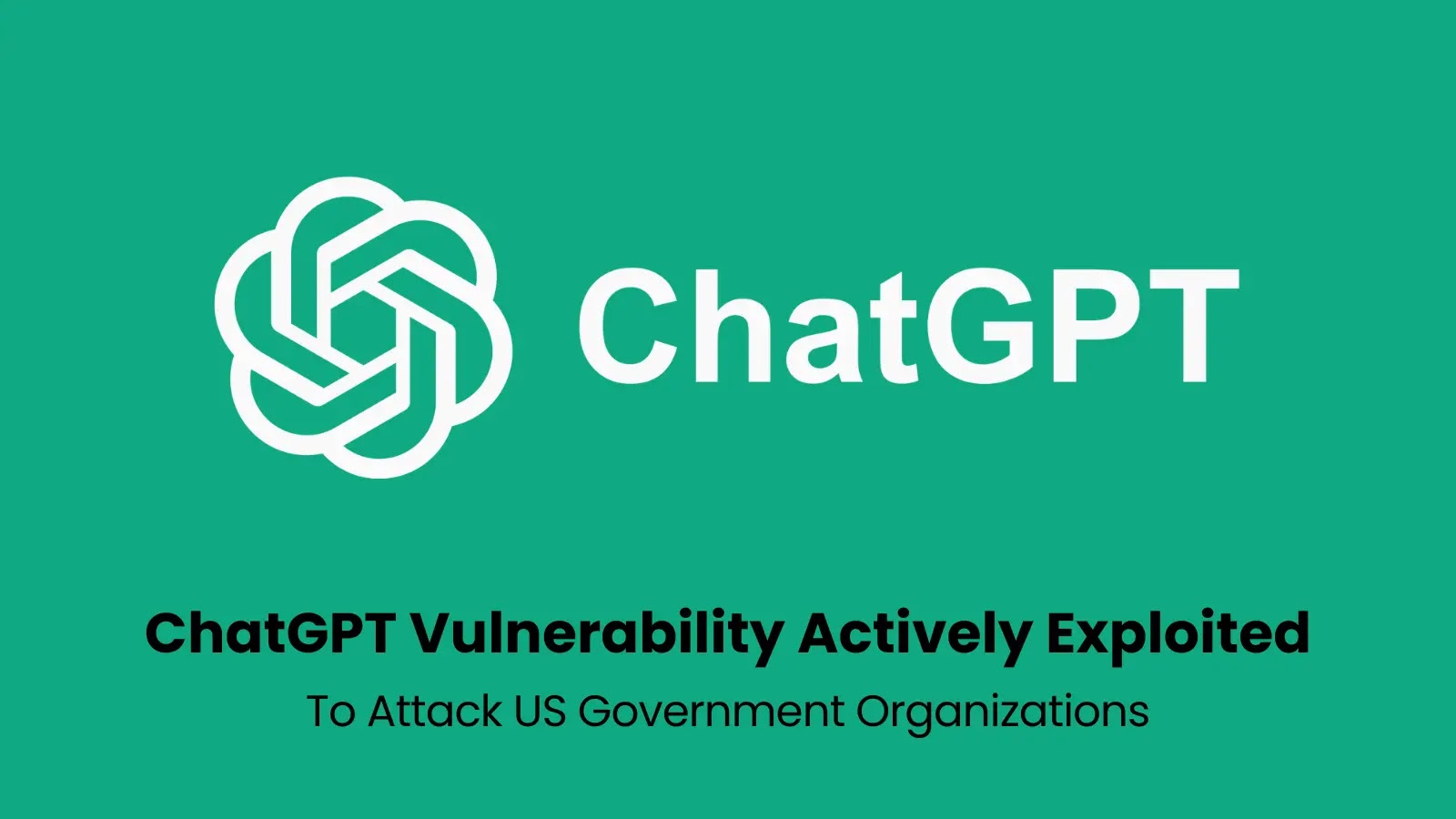 ChatGPT

ChatGPT Vulnerability Actively Exploited

To Attack US Government Organizations